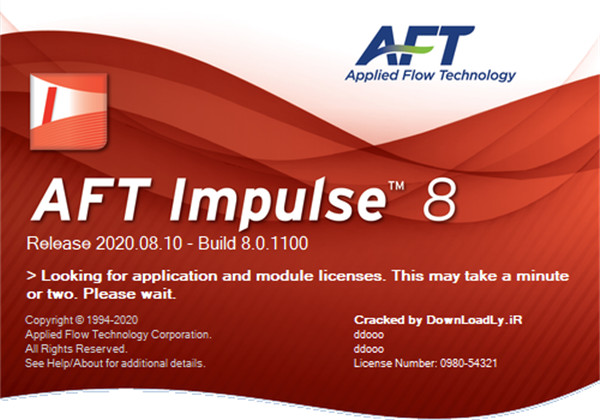 AFT
Applied Flow Technology

AFT Impulse™ 8

Release 2020.08.10 - Build 8.0.1100

> Looking for application and module licenses. This may take a minute or two. Please wait.

Copyright © 1994-2020
Applied Flow Technology Corporation.
All Rights Reserved.
See Help/About for additional details.

Cracked by DownLoadLy.iR
ddooo
ddooo
License Number: 0980-54321